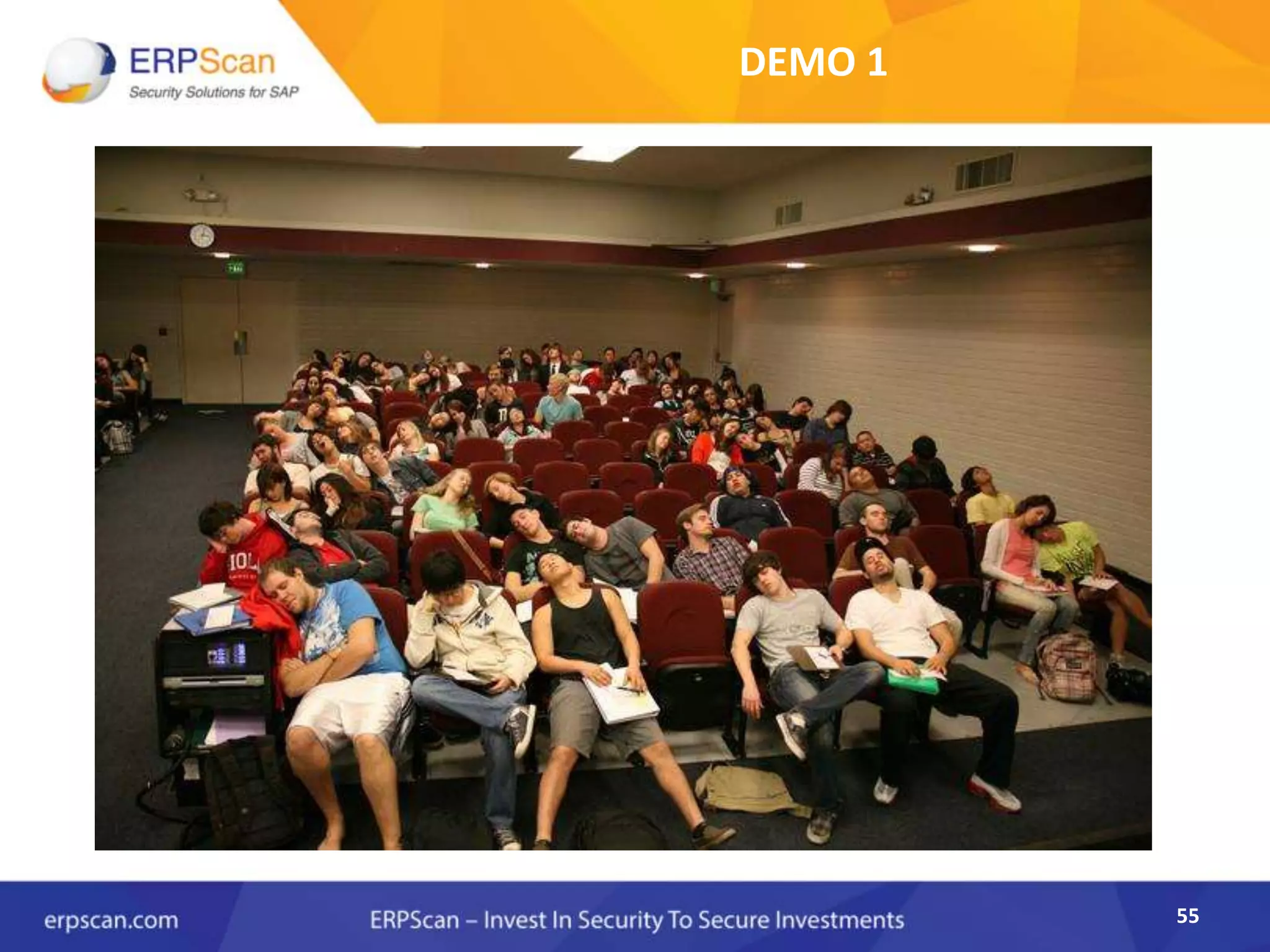 ERPScan
Security Solutions for SAP

DEMO 1

erpscan.com

ERPScan – Invest In Security To Secure Investments

55